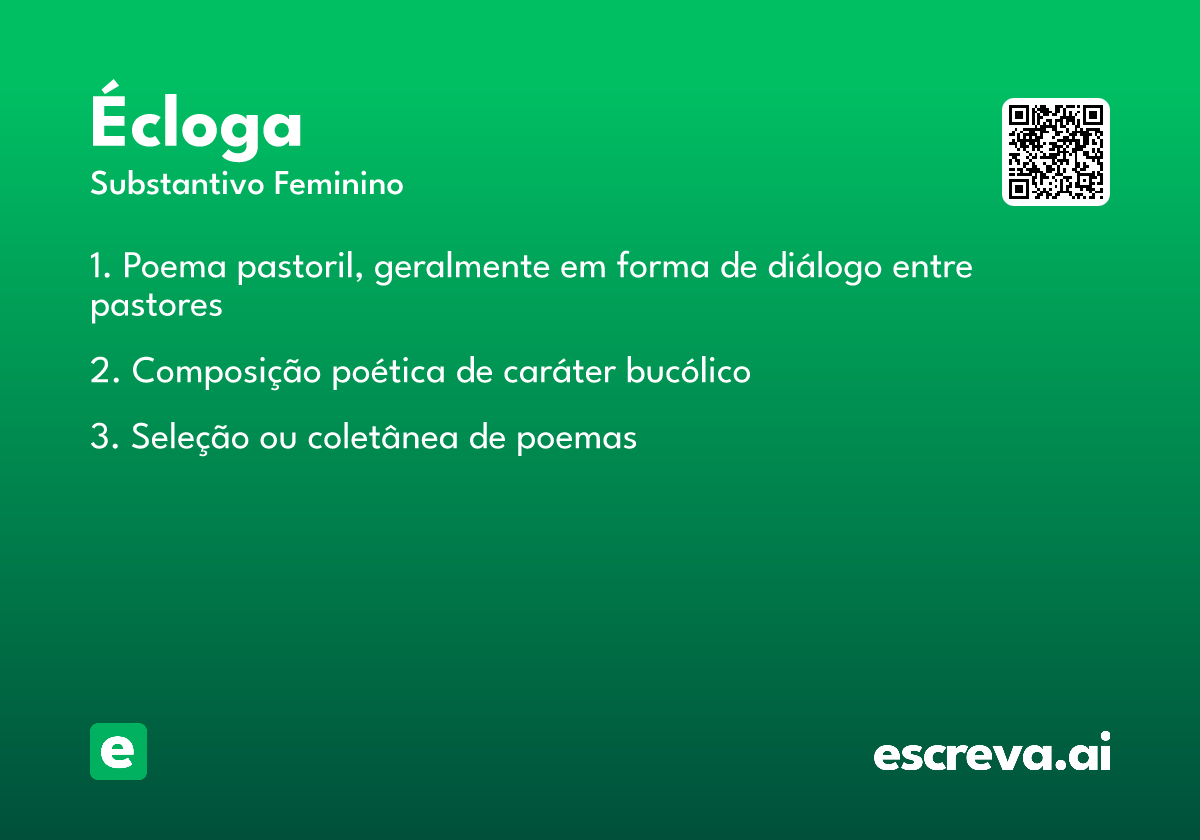 Écloga
Substantivo Feminino

1. Poema pastoril, geralmente em forma de diálogo entre pastores

2. Composição poética de caráter bucólico

3. Seleção ou coletânea de poemas

e

escreva.ai